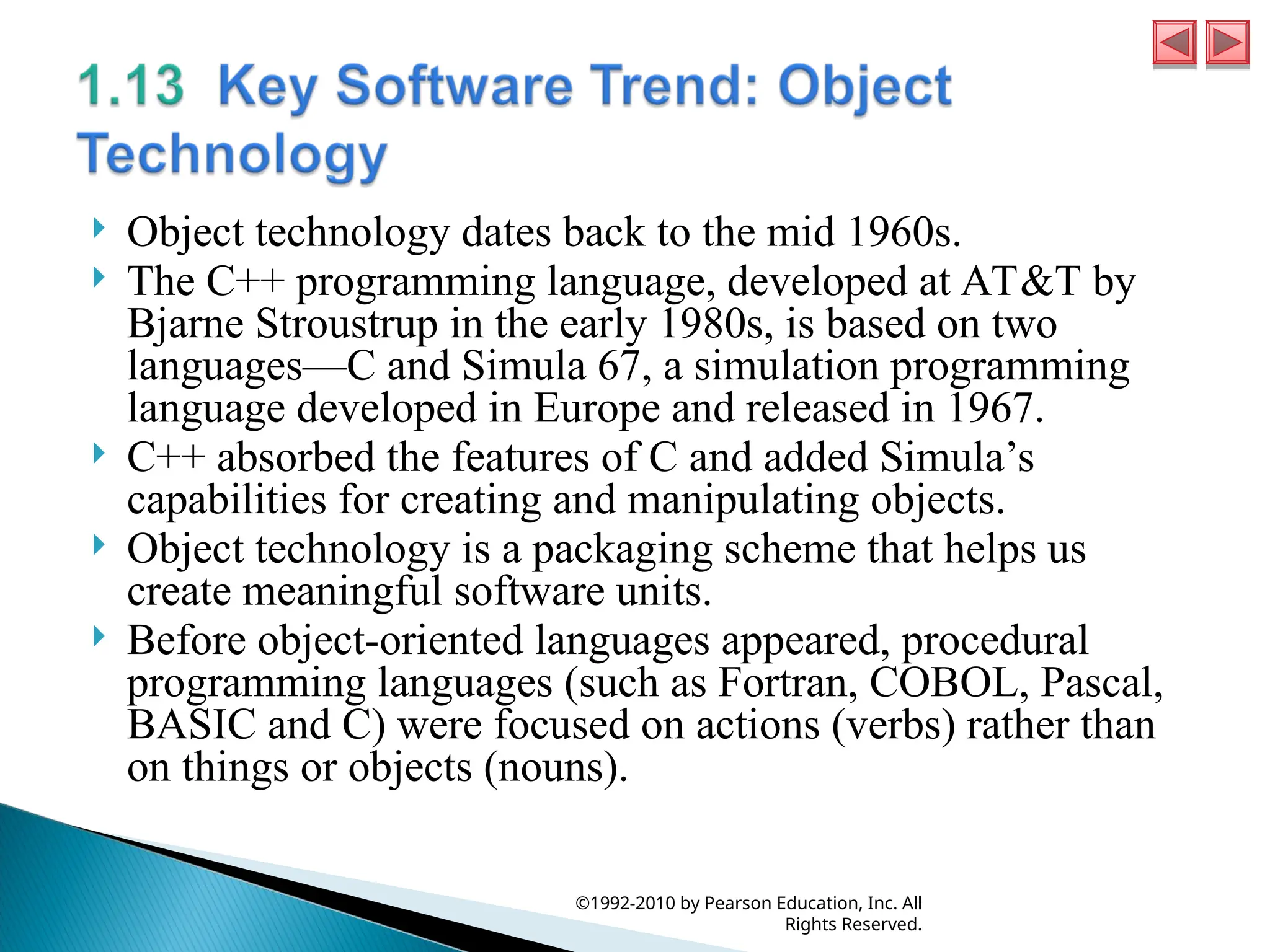 1.13 Key Software Trend: Object Technology

Object technology dates back to the mid 1960s.

The C++ programming language, developed at AT&T by Bjarne Stroustrup in the early 1980s, is based on two languages—C and Simula 67, a simulation programming language developed in Europe and released in 1967.

C++ absorbed the features of C and added Simula's capabilities for creating and manipulating objects.

Object technology is a packaging scheme that helps us create meaningful software units.

Before object-oriented languages appeared, procedural programming languages (such as Fortran, COBOL, Pascal, BASIC and C) were focused on actions (verbs) rather than on things or objects (nouns).

©1992-2010 by Pearson Education, Inc. All Rights Reserved.